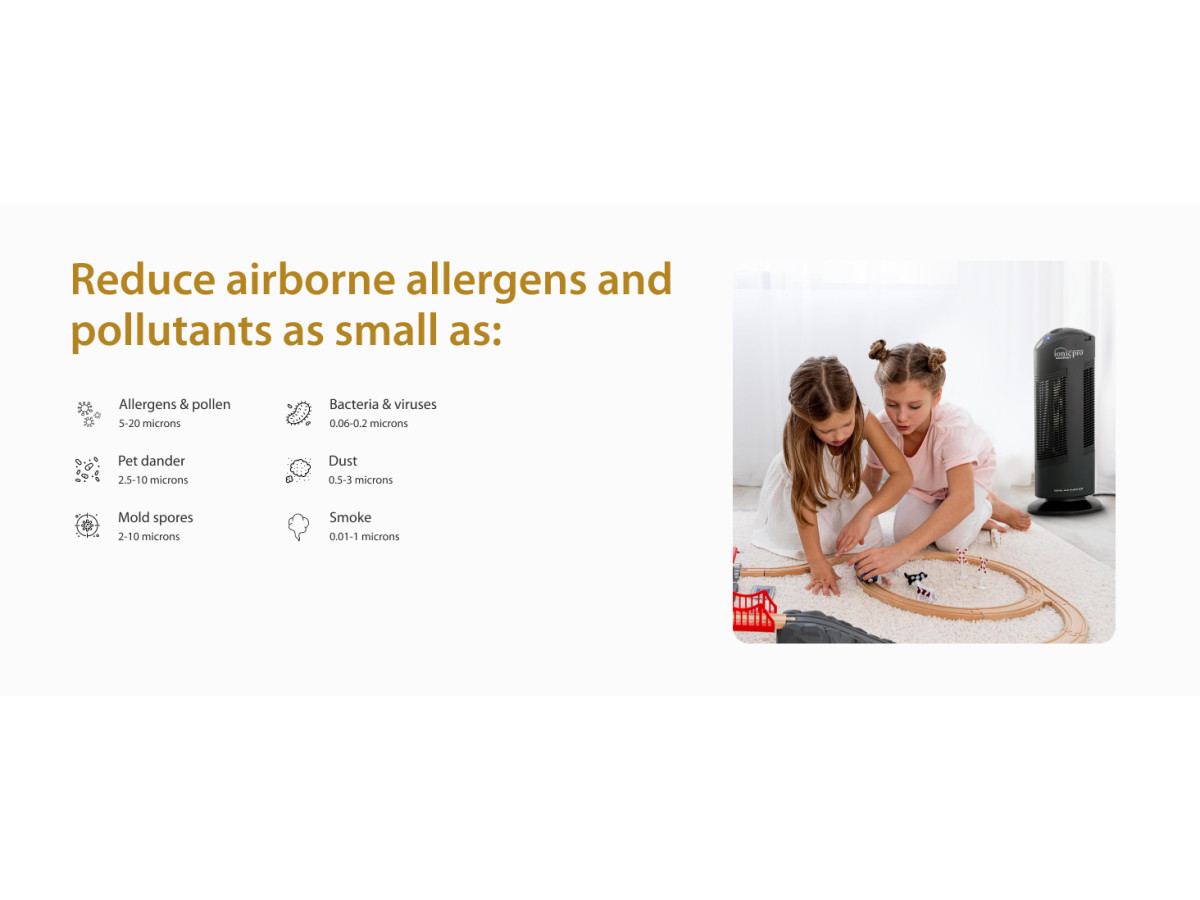 Reduce airborne allergens and pollutants as small as:

Allergens & pollen
5-20 microns

Pet dander
2.5-10 microns

Mold spores
2-10 microns

Bacteria & viruses
0.06-0.2 microns

Dust
0.5-3 microns

Smoke
0.01-1 microns

ionic pro